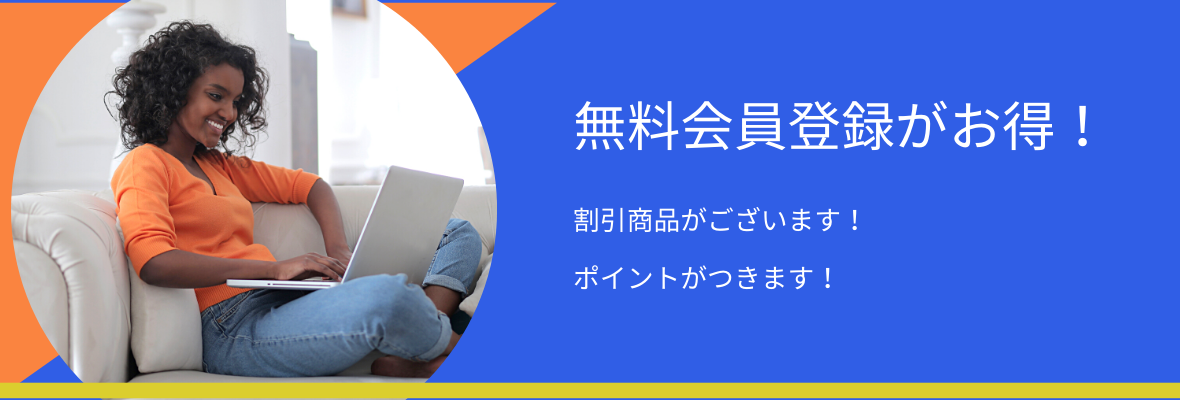 無料会員登録がお得！

割引商品がございます！

ポイントがつきます！